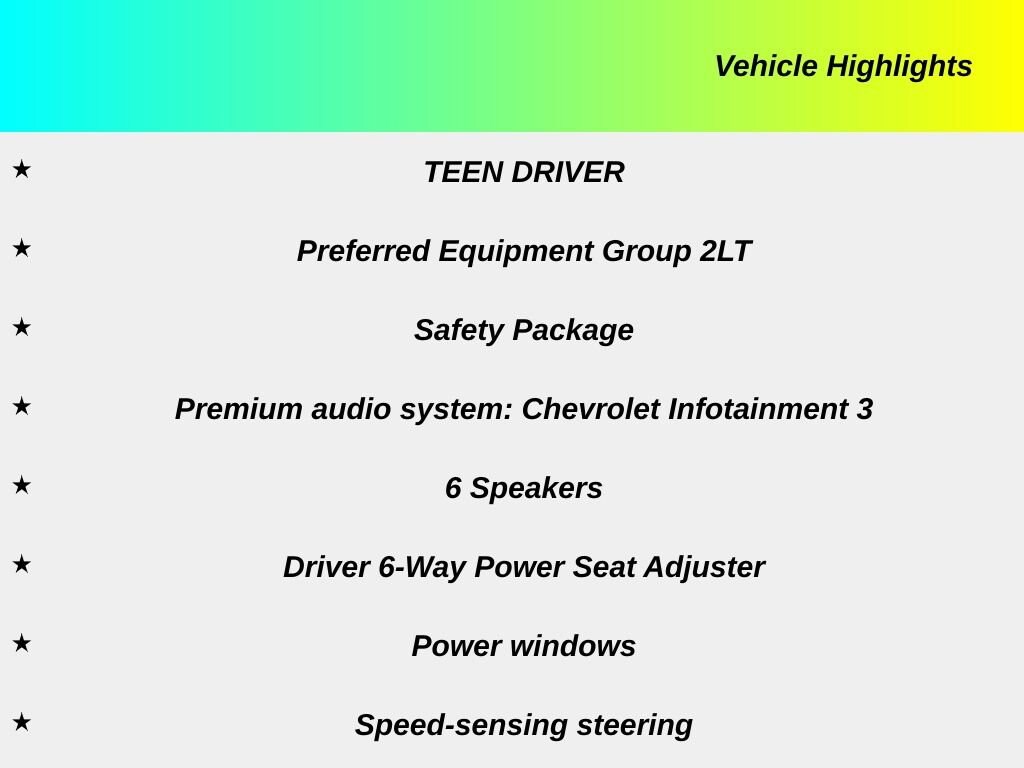 Vehicle Highlights

★ TEEN DRIVER

★ Preferred Equipment Group 2LT

★ Safety Package

★ Premium audio system: Chevrolet Infotainment 3

★ 6 Speakers

★ Driver 6-Way Power Seat Adjuster

★ Power windows

★ Speed-sensing steering